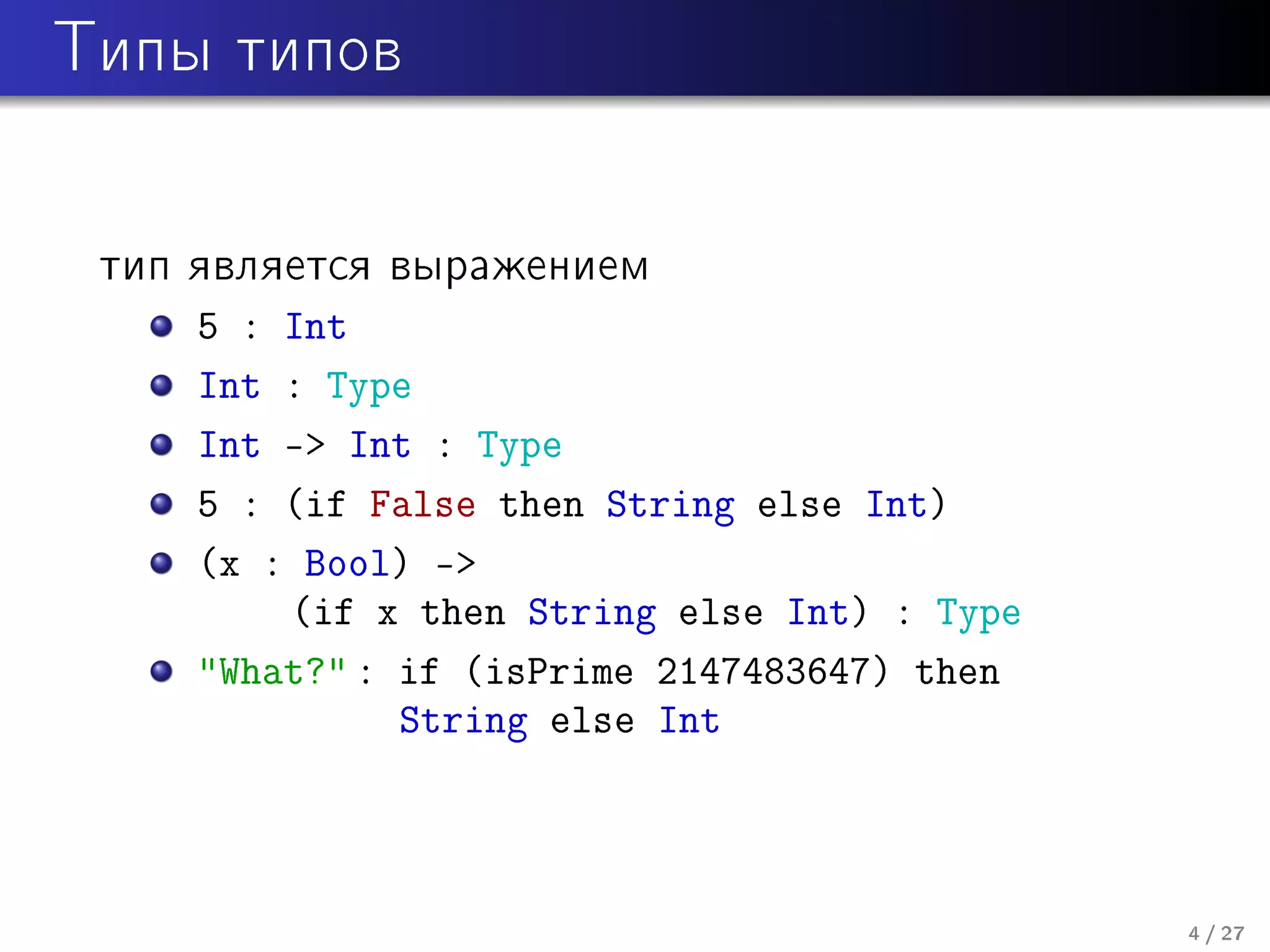 Типы типов

тип является выражением

- 5 : Int
- Int : Type
- Int -> Int : Type
- 5 : (if False then String else Int)
- (x : Bool) -> (if x then String else Int) : Type
- "What?" : if (isPrime 2147483647) then String else Int

4 / 27